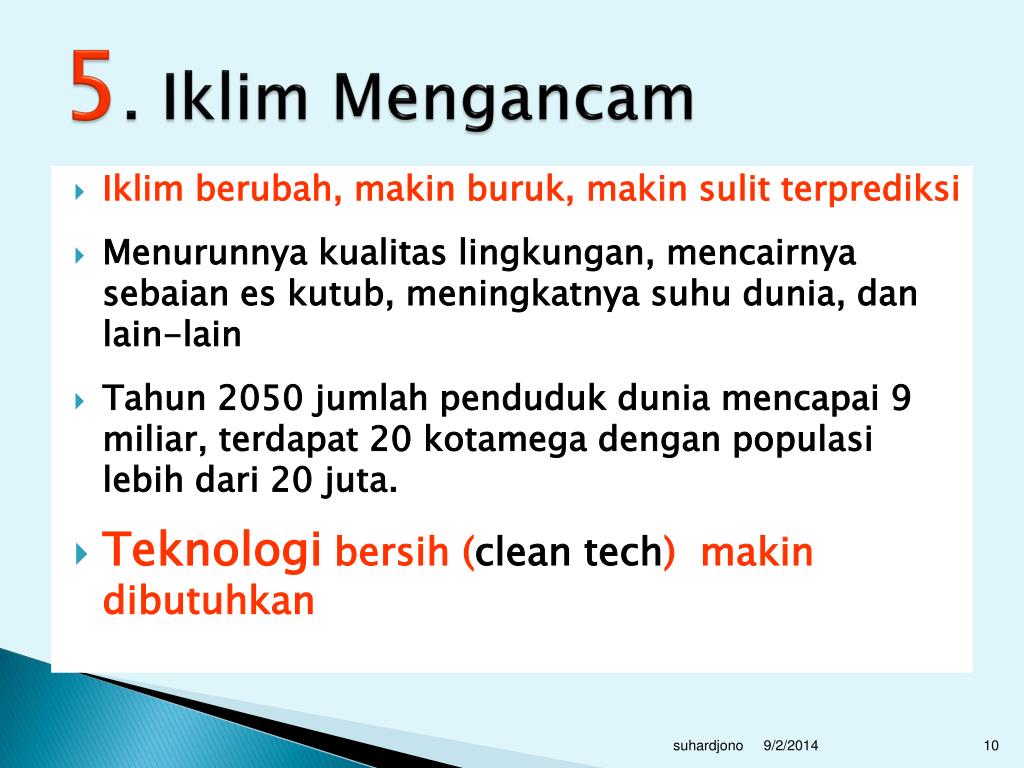 5. Iklim Mengancam

Iklim berubah, makin buruk, makin sulit terprediksi

Menurunnya kualitas lingkungan, mencairnya sebaian es kutub, meningkatnya suhu dunia, dan lain-lain

Tahun 2050 jumlah penduduk dunia mencapai 9 miliar, terdapat 20 kotamega dengan populasi lebih dari 20 juta.

Teknologi bersih (clean tech) makin dibutuhkan

suhardjono 9/2/2014 10